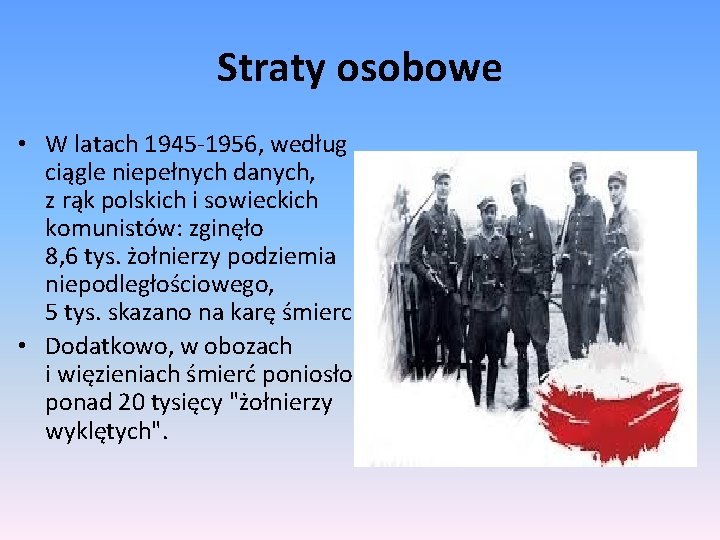 Straty osobowe

• W latach 1945-1956, według ciągle niepełnych danych, z rąk polskich i sowieckich komunistów: zginęło 8,6 tys. żołnierzy podziemia niepodległościowego, 5 tys. skazano na karę śmierc

• Dodatkowo, w obozach i więzieniach śmierć poniosło ponad 20 tysięcy "żołnierzy wyklętych".